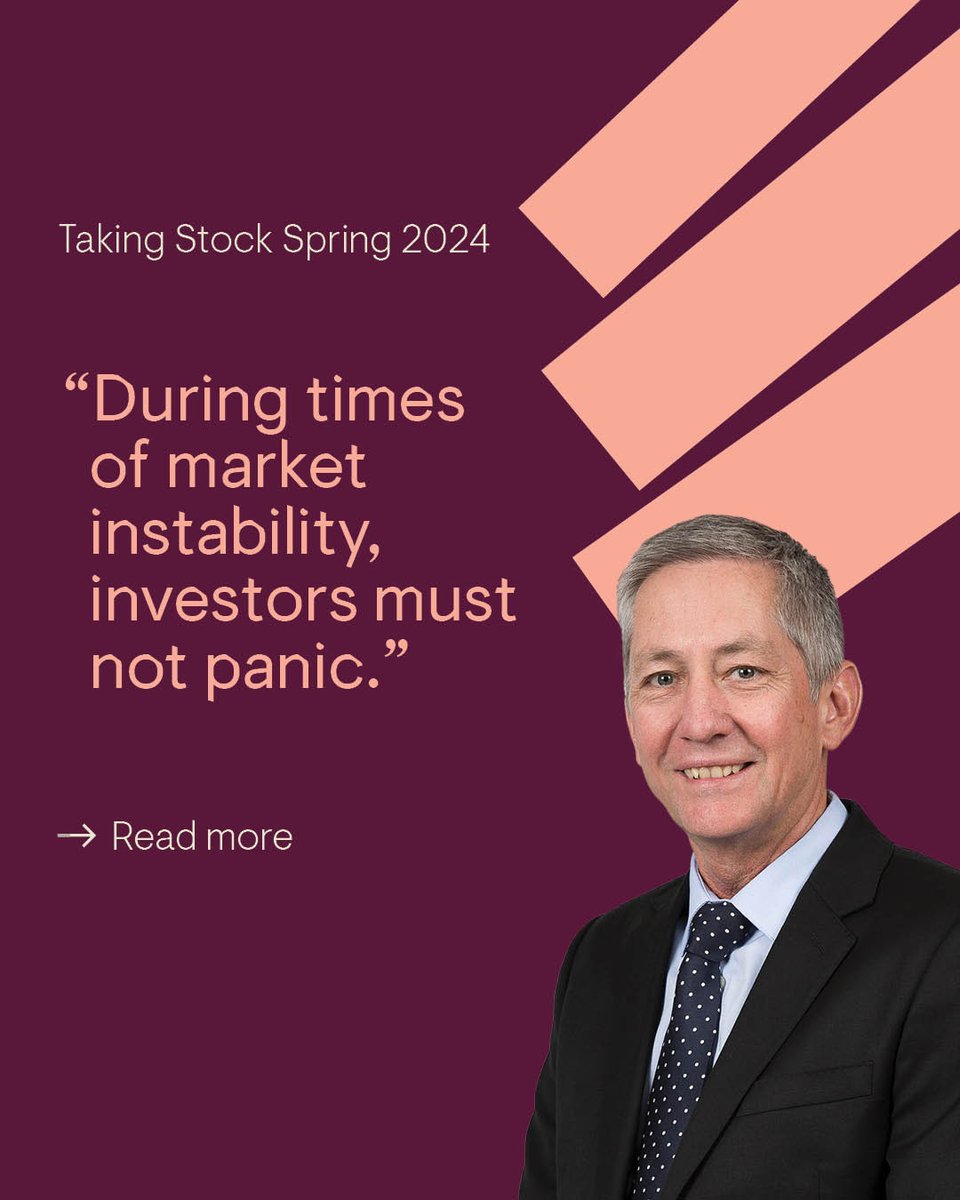 Taking Stock Spring 2024

“During times of market instability, investors must not panic.”

→ Read more